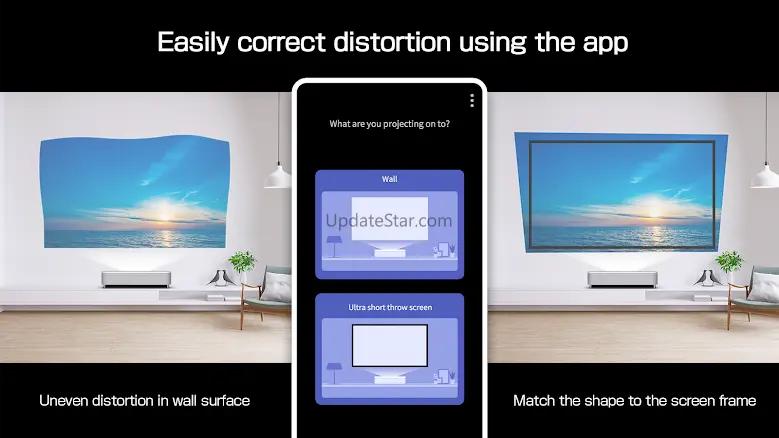 Easily correct distortion using the app

What are you projecting on to?

Wall

UpdateStar.com

Ultra short throw screen

Uneven distortion in wall surface

Match the shape to the screen frame